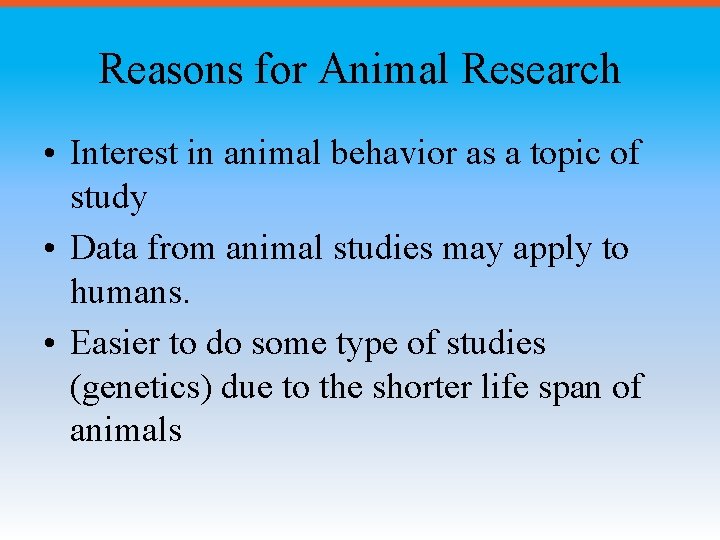 Reasons for Animal Research

• Interest in animal behavior as a topic of study

• Data from animal studies may apply to humans.

• Easier to do some type of studies (genetics) due to the shorter life span of animals